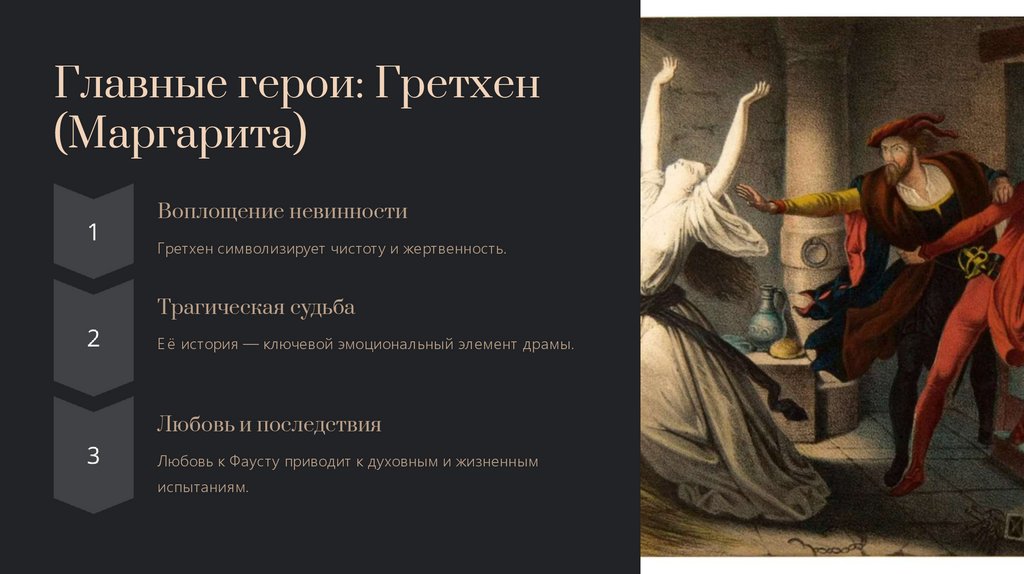 Главные герои: Гретхен (Маргарита)

1

Воплощение невинности

Гретхен символизирует чистоту и жертвенность.

2

Трагическая судьба

Её история — ключевой эмоциональный элемент драмы.

3

Любовь и последствия

Любовь к Фаусту приводит к духовным и жизненным испытаниям.